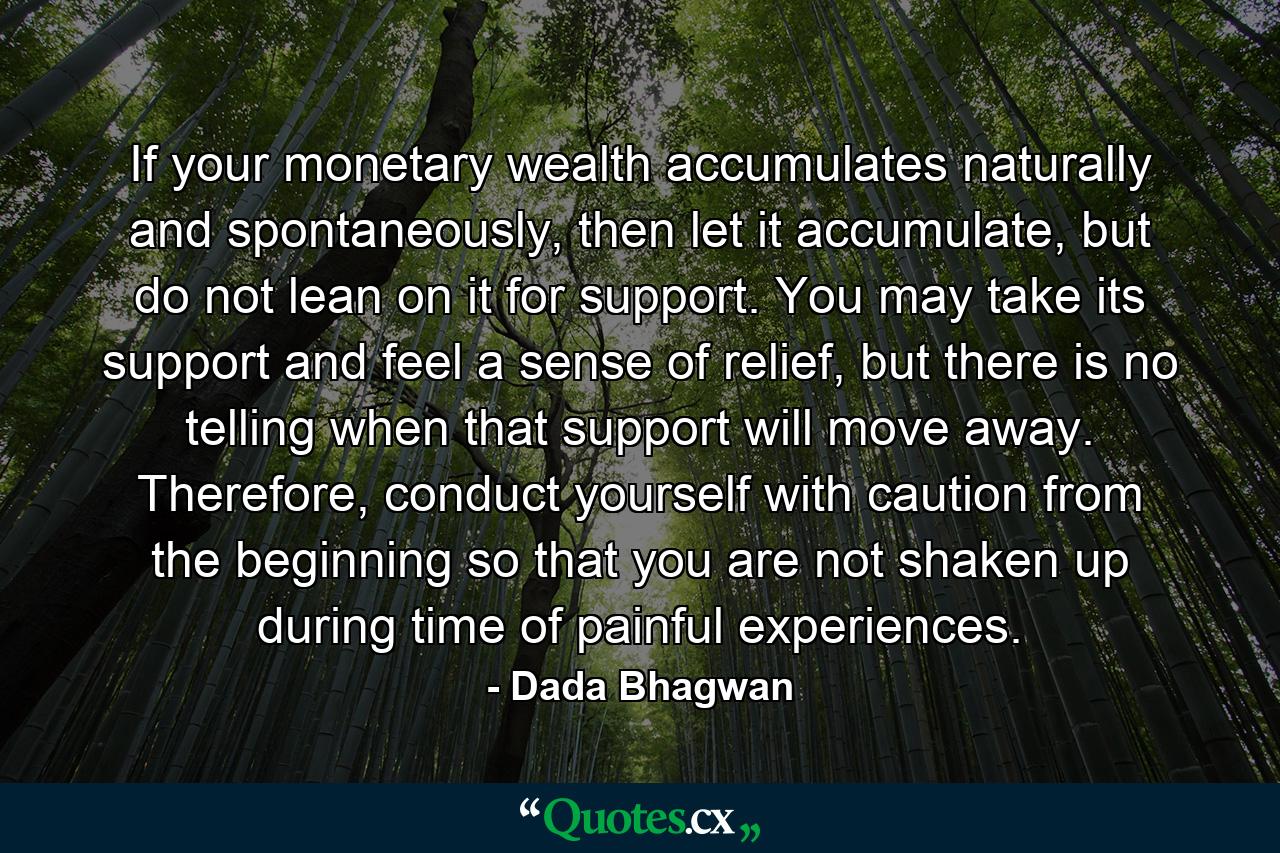 If your monetary wealth accumulates naturally and spontaneously, then let it accumulate, but do not lean on it for support. You may take its support and feel a sense of relief, but there is no telling when that support will move away. Therefore, conduct yourself with caution from the beginning so that you are not shaken up during time of painful experiences.

- Dada Bhagwan

“Quotes.cx„